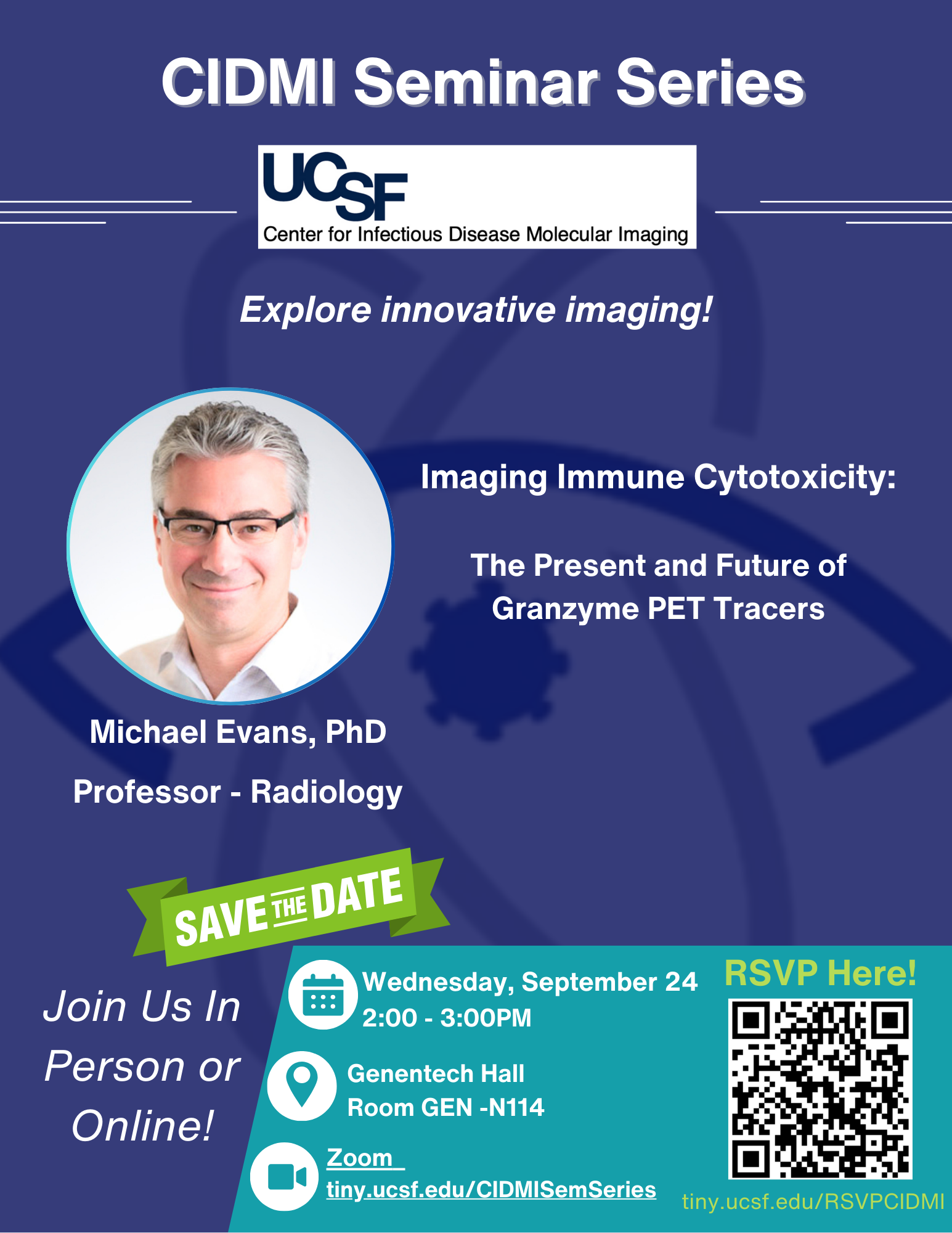 CIDMI Seminar Series

UCSF
Center for Infectious Disease Molecular Imaging

Explore innovative imaging!

Imaging Immune Cytotoxicity:

The Present and Future of Granzyme PET Tracers

Michael Evans, PhD

Professor - Radiology

SAVE THE DATE

Join Us In Person or Online!

Wednesday, September 24
2:00 - 3:00PM

Genentech Hall
Room GEN -N114

Zoom
tiny.ucsf.edu/CIDMISemSeries

RSVP Here!

tiny.ucsf.edu/RSVPCIDMI